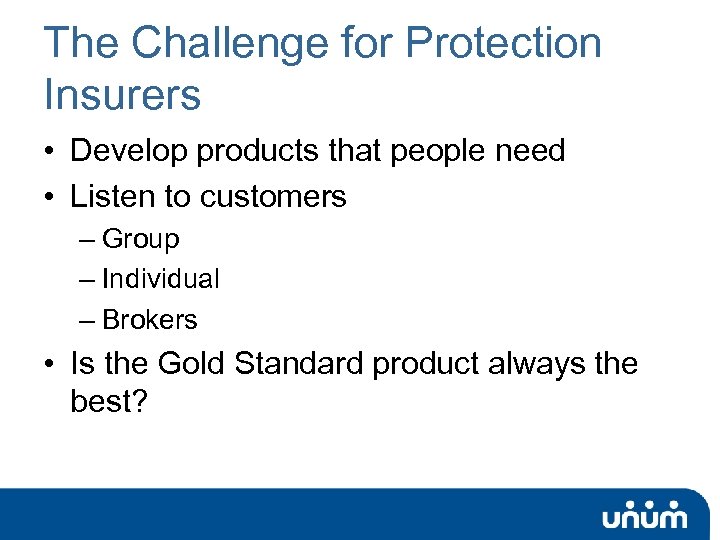 The Challenge for Protection Insurers

• Develop products that people need
• Listen to customers
– Group
– Individual
– Brokers
• Is the Gold Standard product always the best?

unum